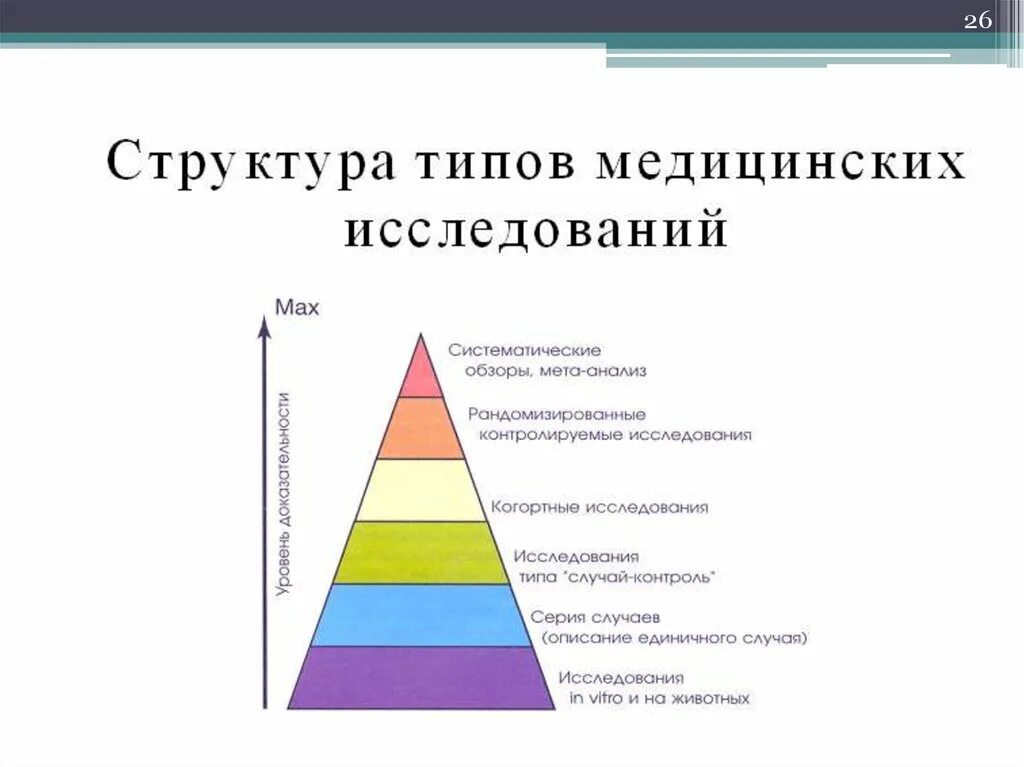 26

Структура типов медицинских исследований

Max

Уровень доказательности

Систематические обзоры, мета-анализ

Рандомизированные контролируемые исследования

Когортные исследования

Исследования типа "случай-контроль"

Серия случаев (описание единичного случая)

Исследования in vitro и на животных